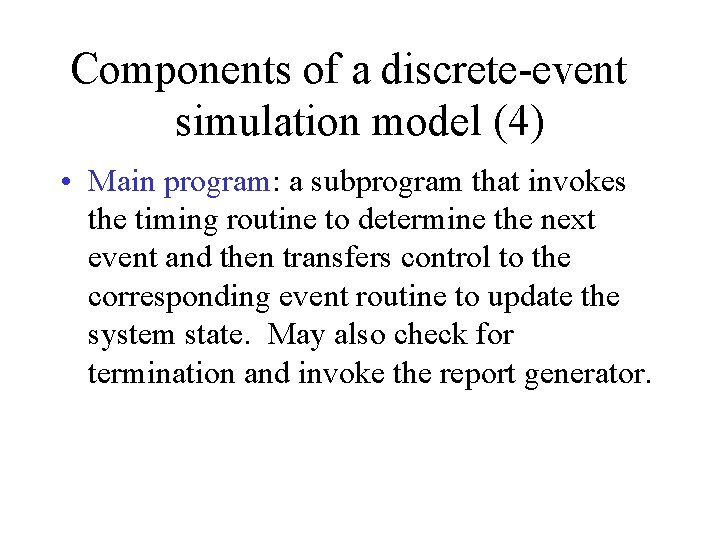 Components of a discrete-event simulation model (4)

• Main program: a subprogram that invokes the timing routine to determine the next event and then transfers control to the corresponding event routine to update the system state.  May also check for termination and invoke the report generator.